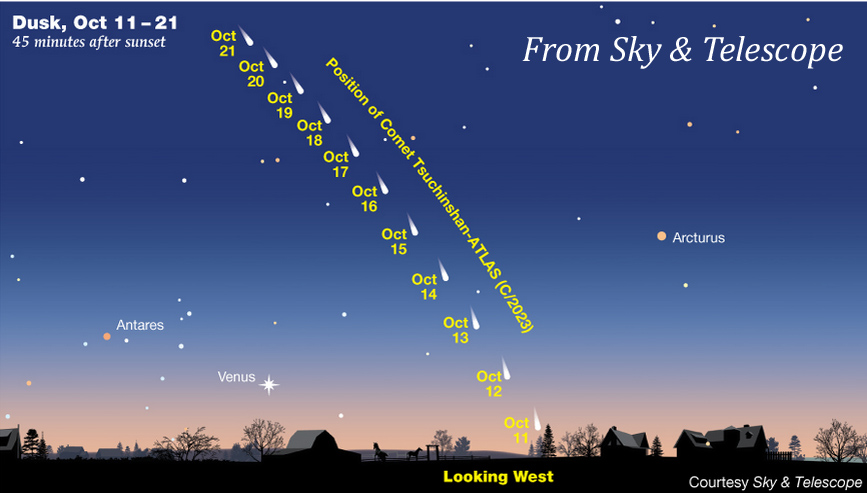 Dusk, Oct 11 – 21
45 minutes after sunset

From Sky & Telescope

Oct 21
Oct 20
Oct 19
Oct 18
Oct 17
Oct 16
Oct 15
Oct 14
Oct 13
Oct 12
Oct 11

Position of Comet Tsuchinshan-ATLAS (C/2023)

Arcturus

Antares

Venus

Looking West

Courtesy Sky & Telescope